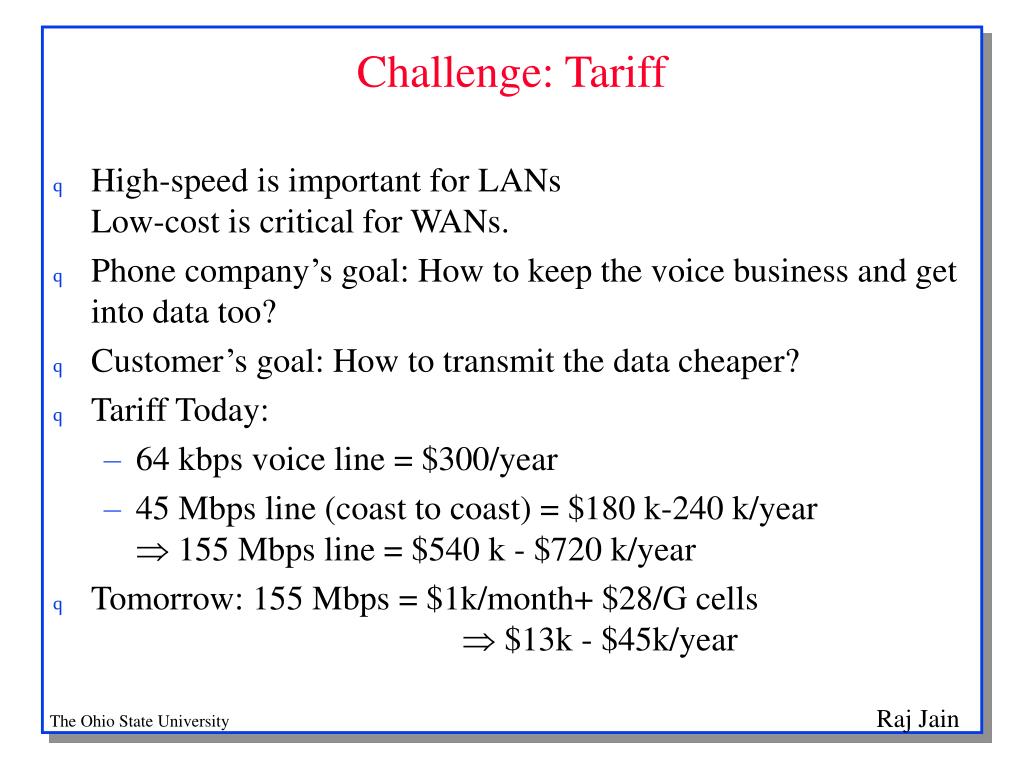 Challenge: Tariff

q High-speed is important for LANs
Low-cost is critical for WANs.

q Phone company's goal: How to keep the voice business and get into data too?

q Customer's goal: How to transmit the data cheaper?

q Tariff Today:

– 64 kbps voice line = \$300/year

– 45 Mbps line (coast to coast) = \$180 k-240 k/year
$\Rightarrow$ 155 Mbps line = \$540 k - \$720 k/year

q Tomorrow: 155 Mbps = \$1k/month+ \$28/G cells
$\Rightarrow$ \$13k - \$45k/year

The Ohio State University

Raj Jain